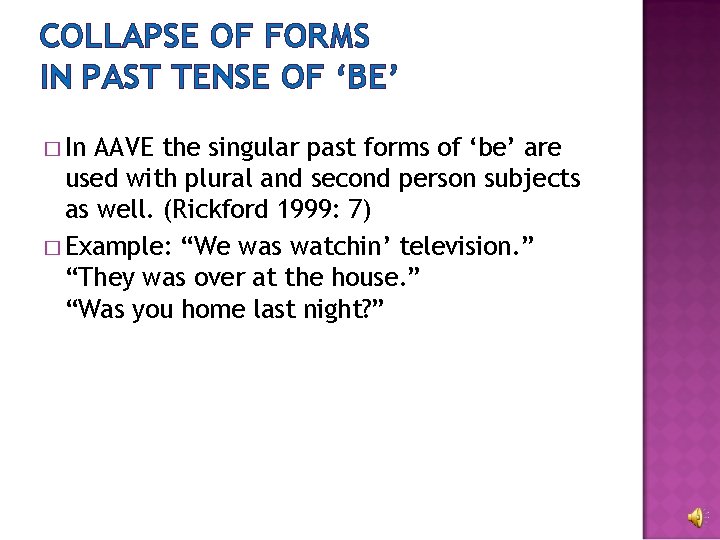 COLLAPSE OF FORMS
IN PAST TENSE OF ‘BE’

□ In AAVE the singular past forms of ‘be’ are used with plural and second person subjects as well. (Rickford 1999: 7)

□ Example: “We was watchin’ television.”
“They was over at the house.”
“Was you home last night?”